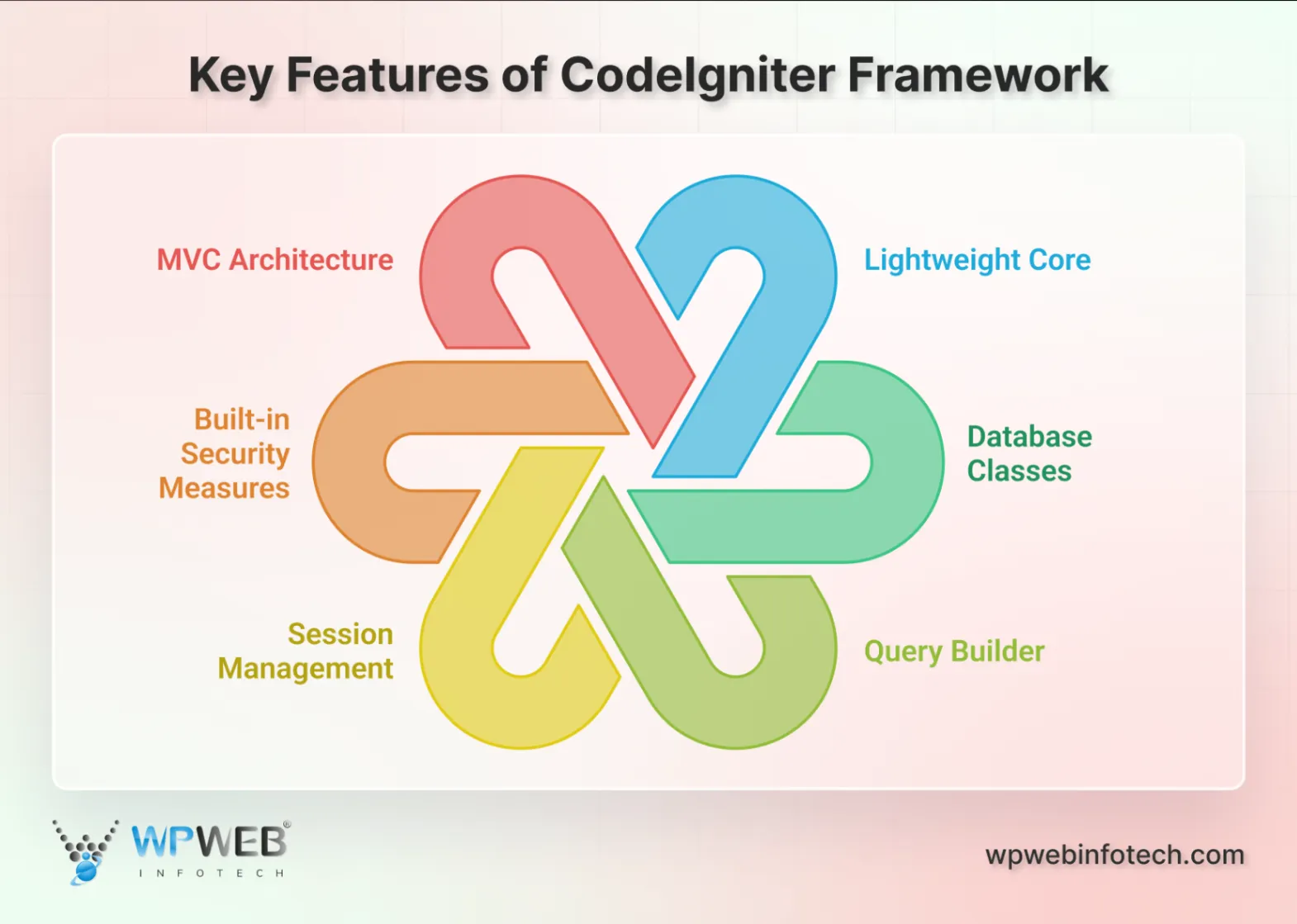 Key Features of CodeIgniter Framework

MVC Architecture

Lightweight Core

Built-in Security Measures

Database Classes

Session Management

Query Builder

WPWEB®
INFOTECH

wpwebinfotech.com